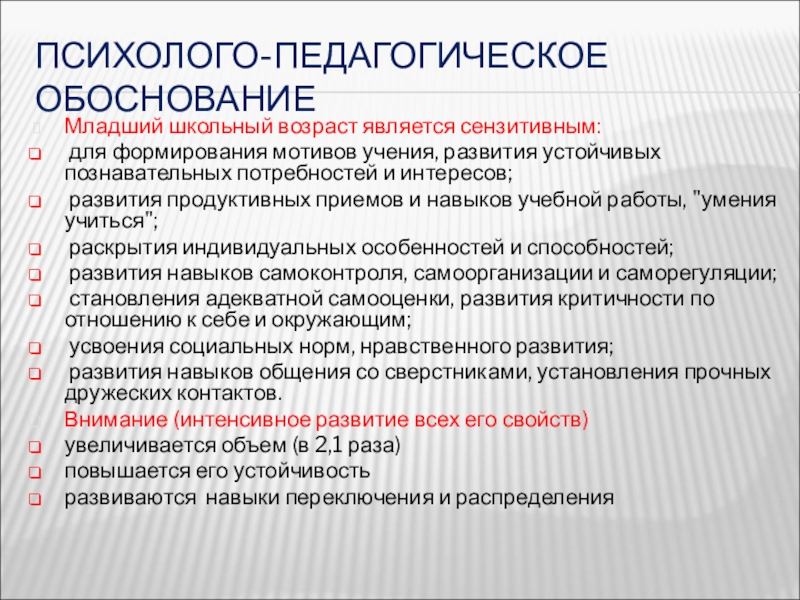 ПСИХОЛОГО-ПЕДАГОГИЧЕСКОЕ ОБОСНОВАНИЕ

Младший школьный возраст является сензитивным:

для формирования мотивов учения, развития устойчивых познавательных потребностей и интересов;

развития продуктивных приемов и навыков учебной работы, "умения учиться";

раскрытия индивидуальных особенностей и способностей;

развития навыков самоконтроля, самоорганизации и саморегуляции;

становления адекватной самооценки, развития критичности по отношению к себе и окружающим;

усвоения социальных норм, нравственного развития;

развития навыков общения со сверстниками, установления прочных дружеских контактов.

Внимание (интенсивное развитие всех его свойств)

увеличивается объем (в 2,1 раза)

повышается его устойчивость

развиваются навыки переключения и распределения